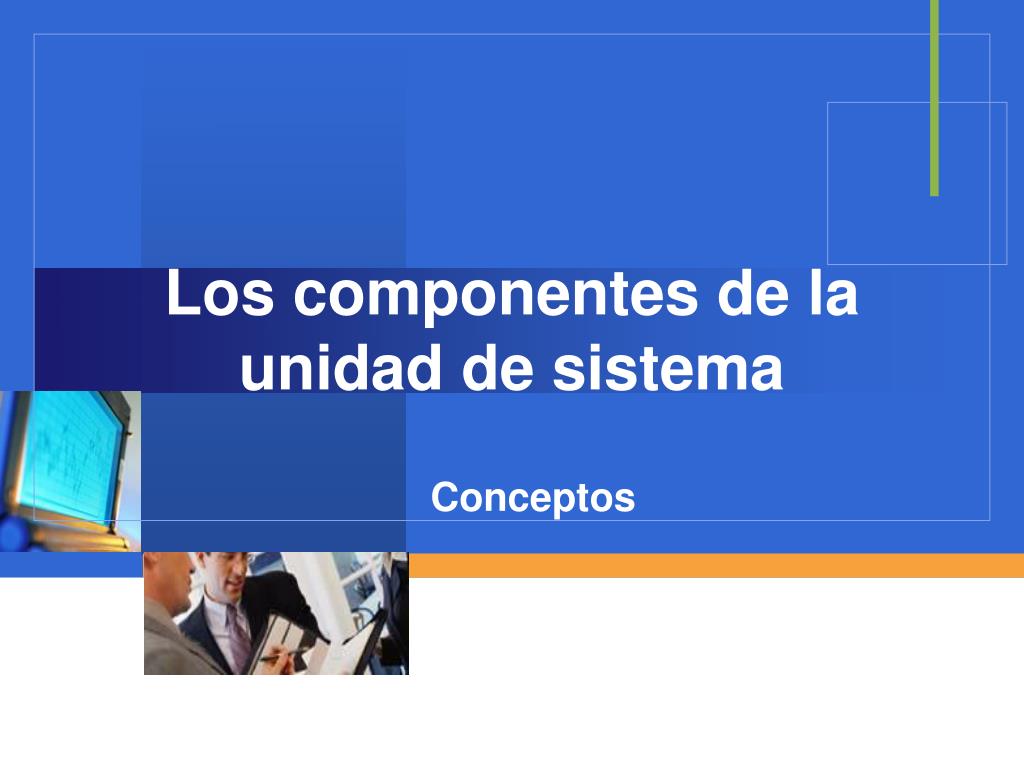 Los componentes de la unidad de sistema

Conceptos